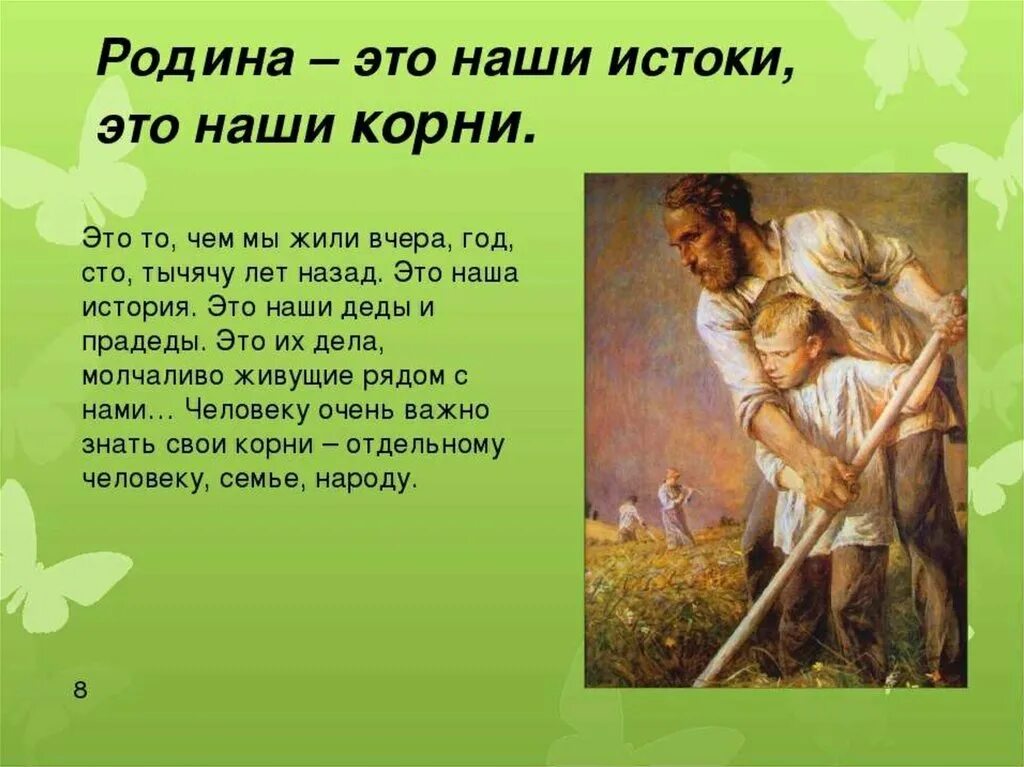 Родина – это наши истоки, это наши корни.

Это то, чем мы жили вчера, год, сто, тычячу лет назад. Это наша история. Это наши деды и прадеды. Это их дела, молчаливо живущие рядом с нами… Человеку очень важно знать свои корни – отдельному человеку, семье, народу.

8